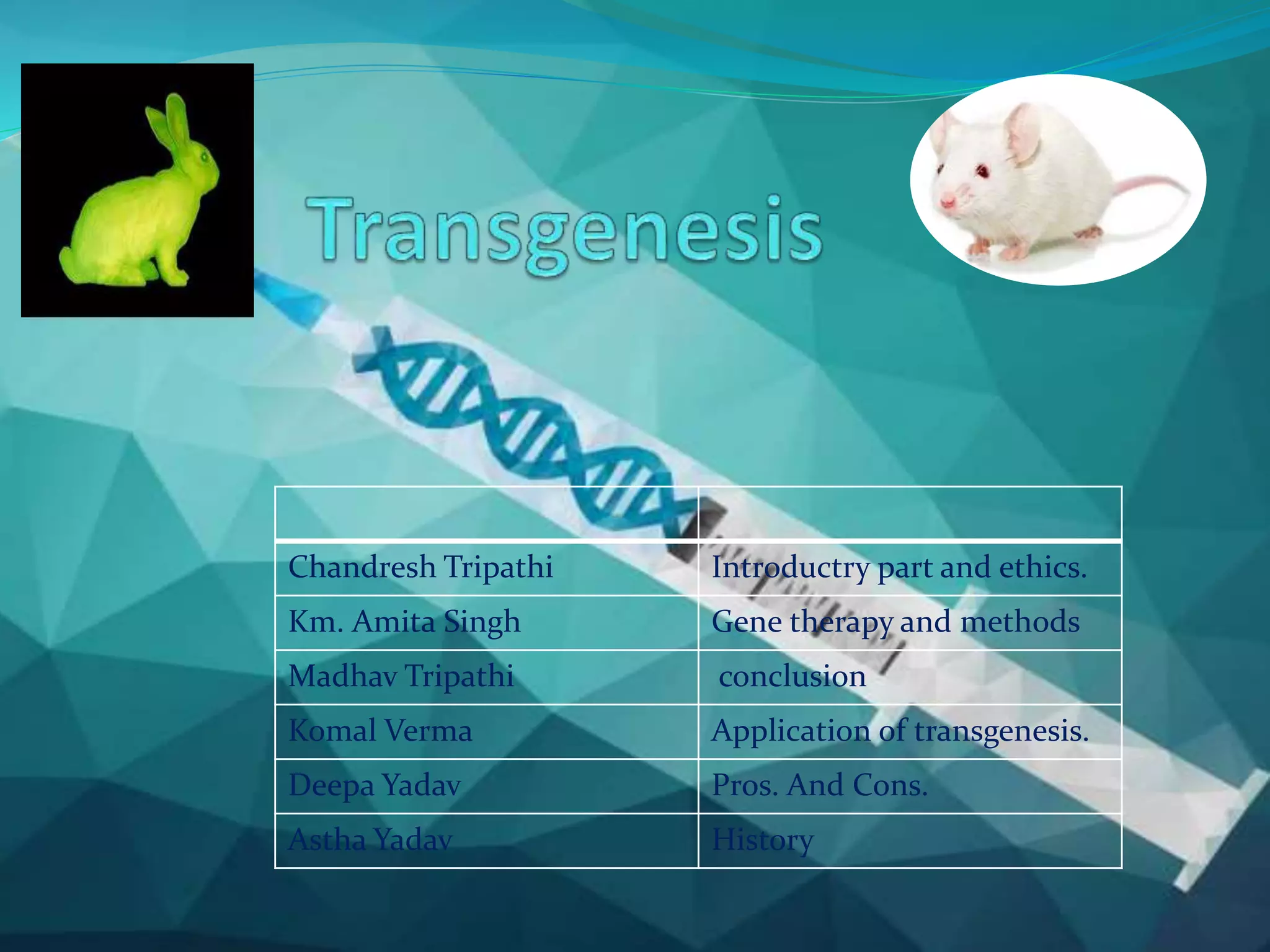 Transgenesis

| | |
|---|---|
| Chandresh Tripathi | Introductry part and ethics. |
| Km. Amita Singh | Gene therapy and methods |
| Madhav Tripathi | conclusion |
| Komal Verma | Application of transgenesis. |
| Deepa Yadav | Pros. And Cons. |
| Astha Yadav | History |